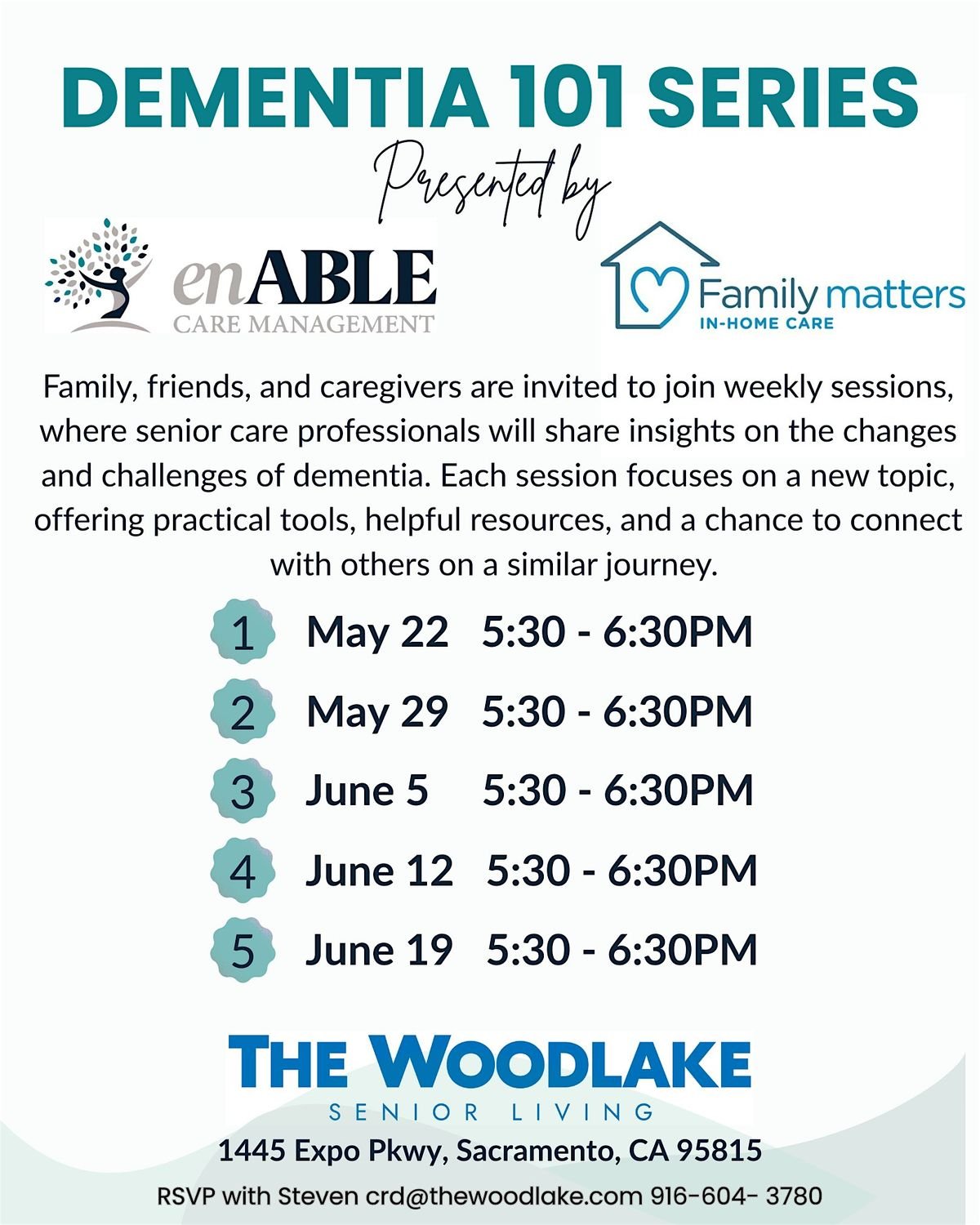 DEMENTIA 101 SERIES

Presented by

enABLE
CARE MANAGEMENT

Family matters
IN-HOME CARE

Family, friends, and caregivers are invited to join weekly sessions, where senior care professionals will share insights on the changes and challenges of dementia. Each session focuses on a new topic, offering practical tools, helpful resources, and a chance to connect with others on a similar journey.

1 May 22 5:30 - 6:30PM

2 May 29 5:30 - 6:30PM

3 June 5 5:30 - 6:30PM

4 June 12 5:30 - 6:30PM

5 June 19 5:30 - 6:30PM

THE WOODLAKE
SENIOR LIVING

1445 Expo Pkwy, Sacramento, CA 95815

RSVP with Steven crd@thewoodlake.com 916-604- 3780